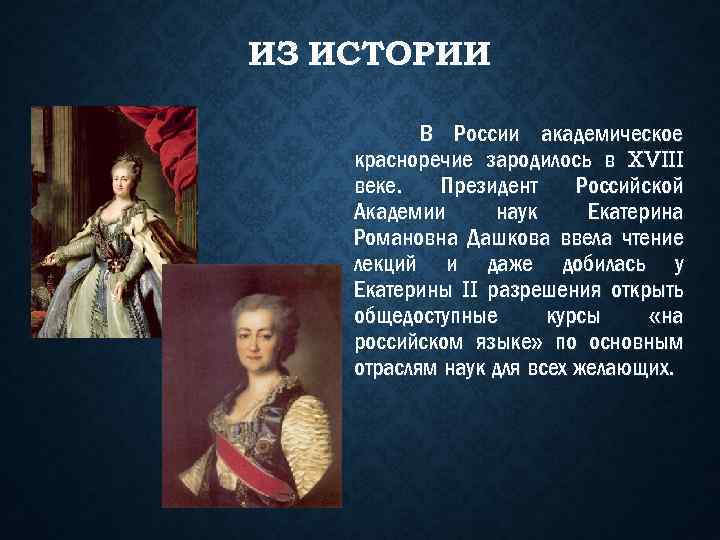 ИЗ ИСТОРИИ

В России академическое красноречие зародилось в XVIII веке. Президент Российской Академии наук Екатерина Романовна Дашкова ввела чтение лекций и даже добилась у Екатерины II разрешения открыть общедоступные курсы «на российском языке» по основным отраслям наук для всех желающих.